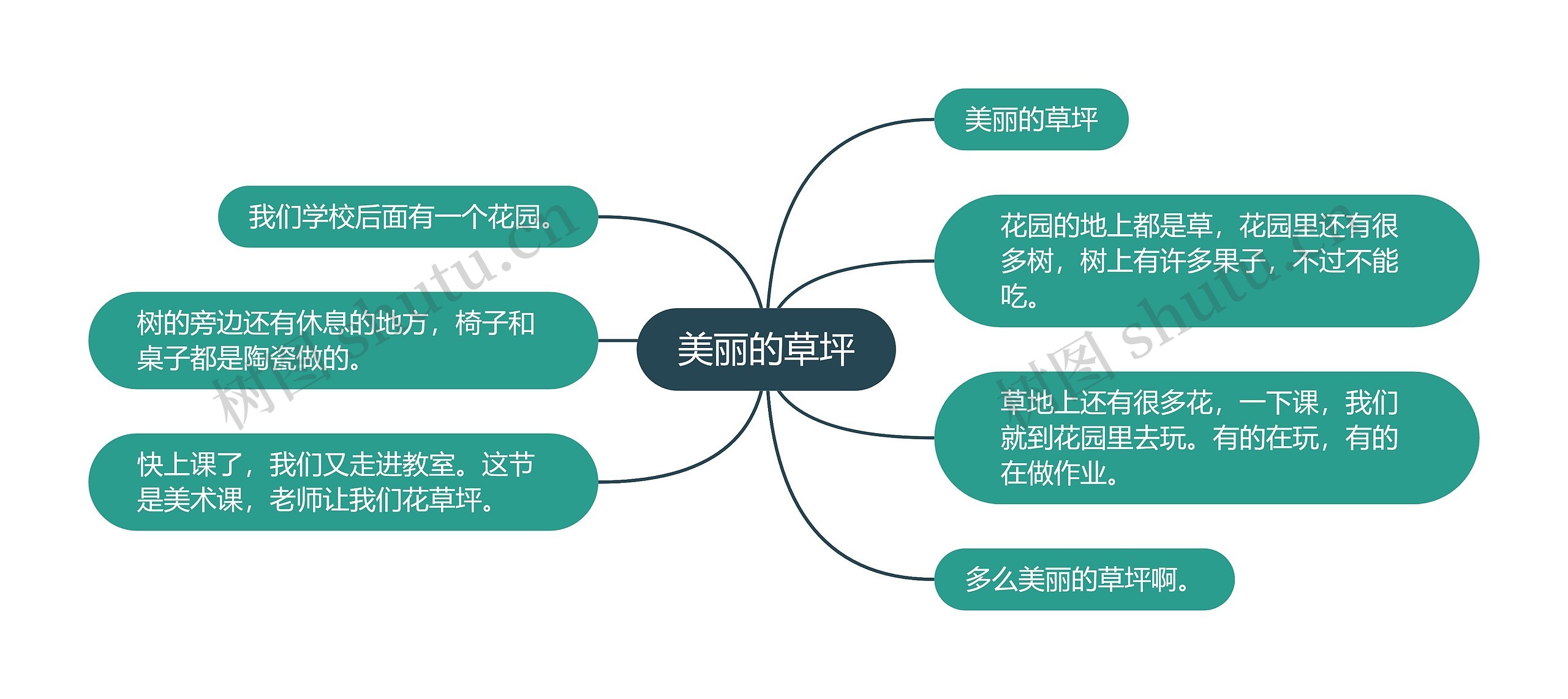 美丽的草坪

美丽的草坪

花园的地上都是草，花园里还有很多树，树上有许多果子，不过不能吃。

草地上还有很多花，一下课，我们就到花园里去玩。有的在玩，有的在做作业。

多么美丽的草坪啊。

我们学校后面有一个花园。

树的旁边还有休息的地方，椅子和桌子都是陶瓷做的。

快上课了，我们又走进教室。这节是美术课，老师让我们花草坪。

树图 shutu.cn

树图 shutu.cn